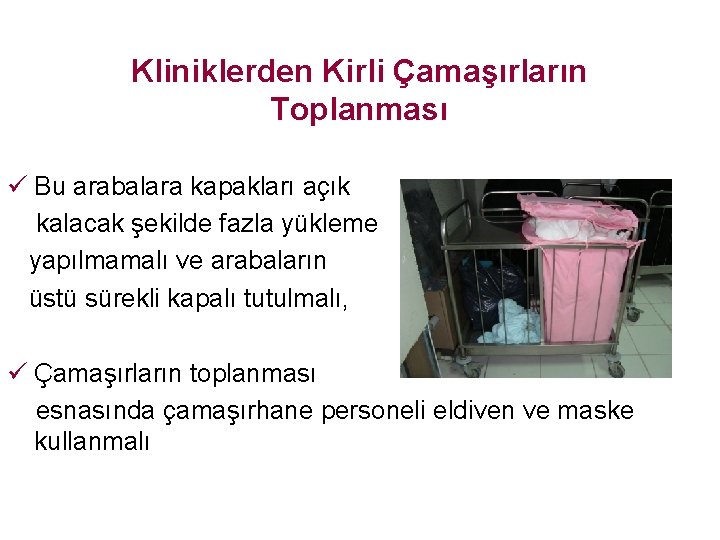 Kliniklerden Kirli Çamaşırların Toplanması

✓ Bu arabalara kapakları açık kalacak şekilde fazla yükleme yapılmamalı ve arabaların üstü sürekli kapalı tutulmalı,

✓ Çamaşırların toplanması esnasında çamaşırhane personeli eldiven ve maske kullanmalı